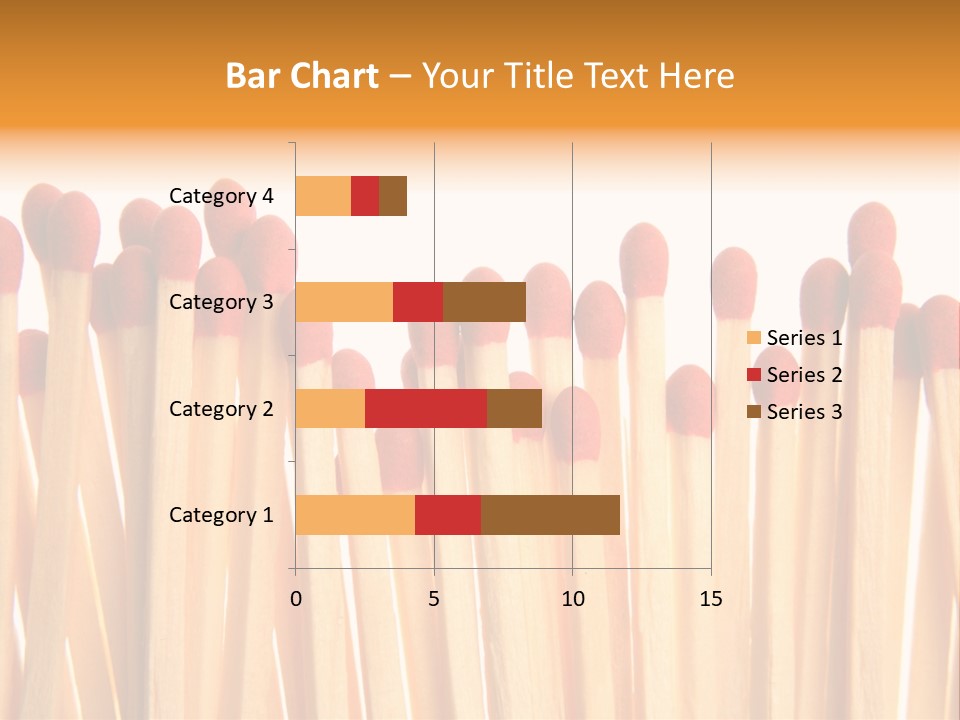 Bar Chart – Your Title Text Here

Category 4
Category 3
Category 2
Category 1

0
5
10
15

Series 1
Series 2
Series 3